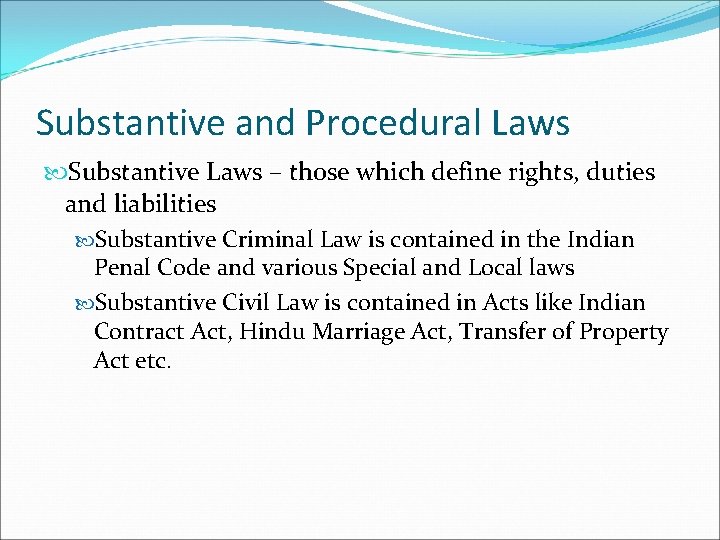 Substantive and Procedural Laws

Substantive Laws – those which define rights, duties and liabilities

Substantive Criminal Law is contained in the Indian Penal Code and various Special and Local laws

Substantive Civil Law is contained in Acts like Indian Contract Act, Hindu Marriage Act, Transfer of Property Act etc.